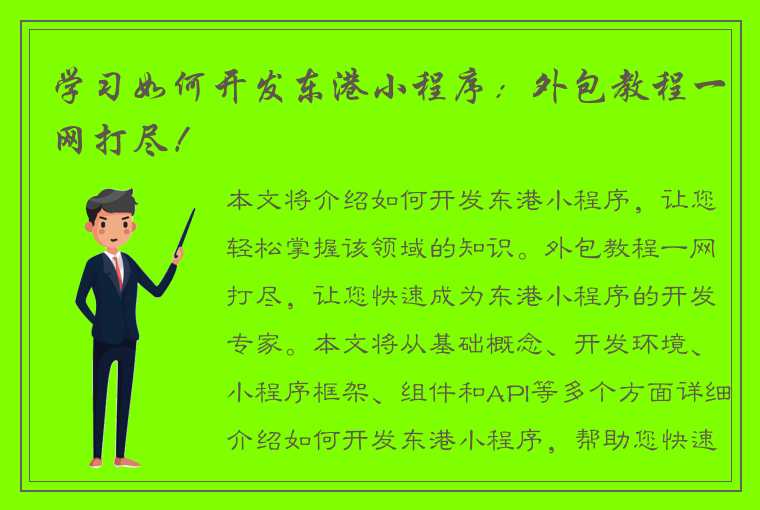 学习如何开发东港小程序：外包教程一网打尽！

本文将介绍如何开发东港小程序，让您轻松掌握该领域的知识。外包教程一网打尽，让您快速成为东港小程序的开发专家。本文将从基础概念、开发环境、小程序框架、组件和API等多个方面详细介绍如何开发东港小程序，帮助您快速